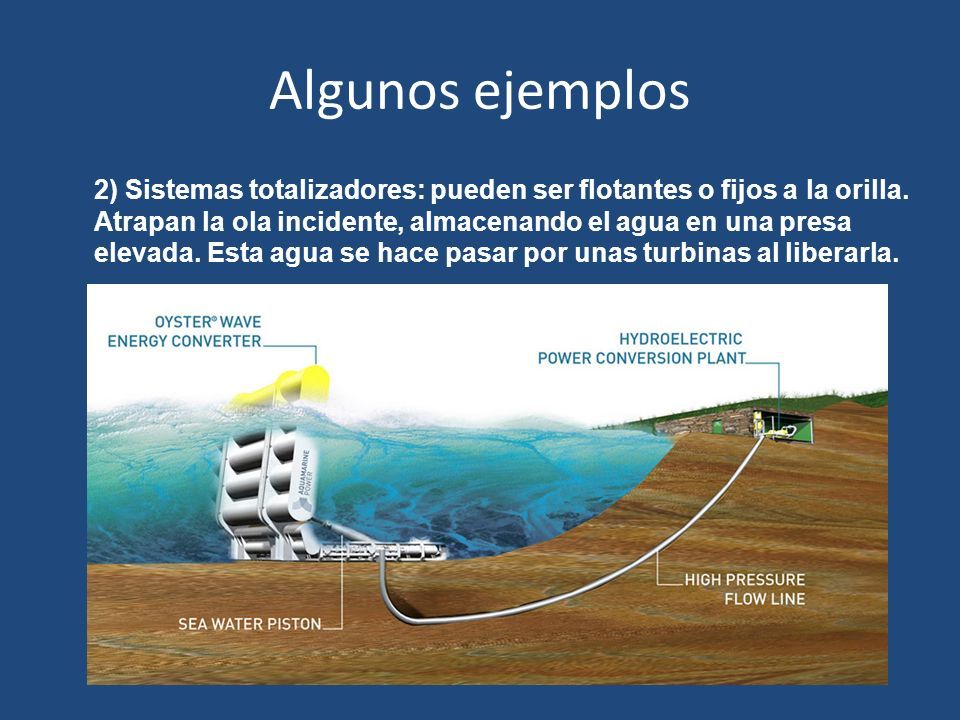 Algunos ejemplos

2) Sistemas totalizadores: pueden ser flotantes o fijos a la orilla. Atrapan la ola incidente, almacenando el agua en una presa elevada. Esta agua se hace pasar por unas turbinas al liberarla.

OYSTER® WAVE ENERGY CONVERTER

HYDROELECTRIC POWER CONVERSION PLANT

AQUAMARINE POWER

HIGH PRESSURE FLOW LINE

SEA WATER PISTON